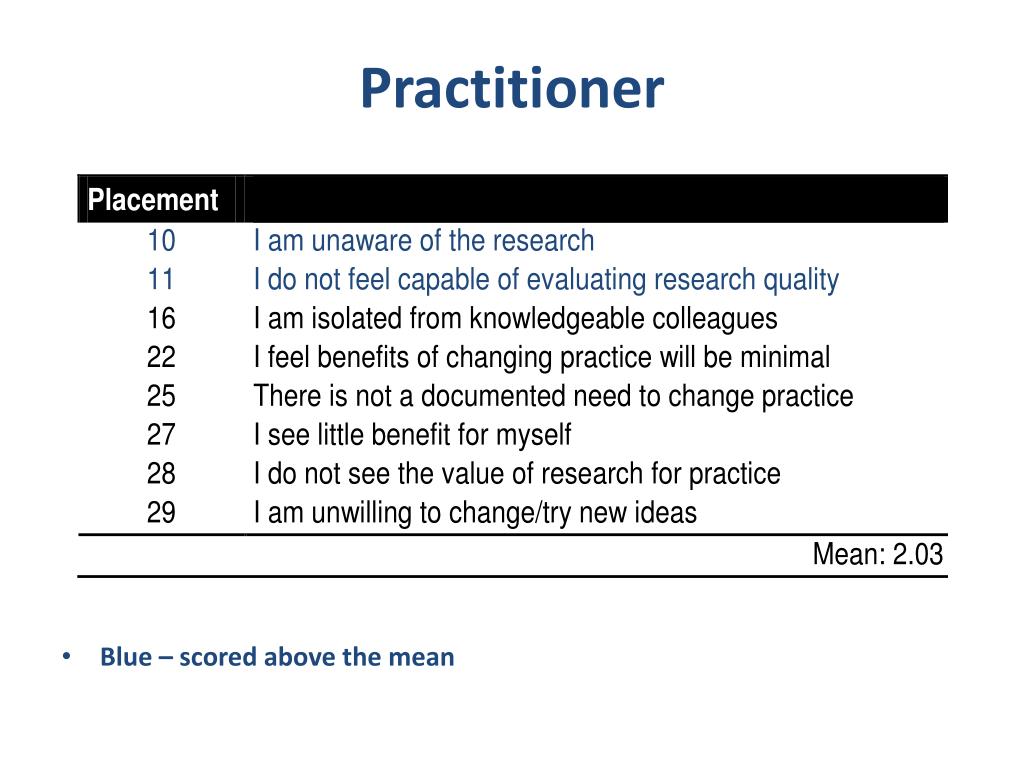 Practitioner

| Placement | |
|---|---|
| 10 | I am unaware of the research |
| 11 | I do not feel capable of evaluating research quality |
| 16 | I am isolated from knowledgeable colleagues |
| 22 | I feel benefits of changing practice will be minimal |
| 25 | There is not a documented need to change practice |
| 27 | I see little benefit for myself |
| 28 | I do not see the value of research for practice |
| 29 | I am unwilling to change/try new ideas |
| | Mean: 2.03 |

• Blue – scored above the mean